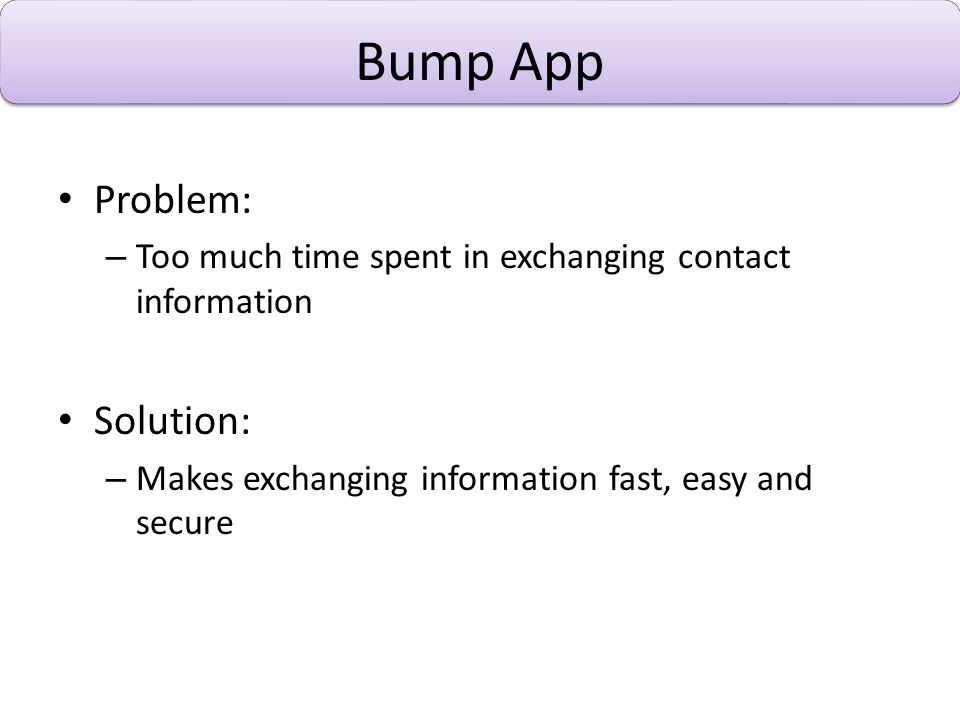 Bump App

• Problem:
– Too much time spent in exchanging contact information

• Solution:
– Makes exchanging information fast, easy and secure